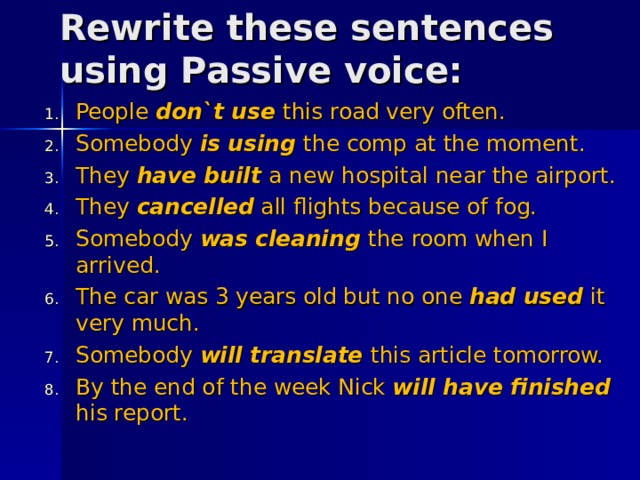 Rewrite these sentences using Passive voice:

1. People don`t use this road very often.
2. Somebody is using the comp at the moment.
3. They have built a new hospital near the airport.
4. They cancelled all flights because of fog.
5. Somebody was cleaning the room when I arrived.
6. The car was 3 years old but no one had used it very much.
7. Somebody will translate this article tomorrow.
8. By the end of the week Nick will have finished his report.